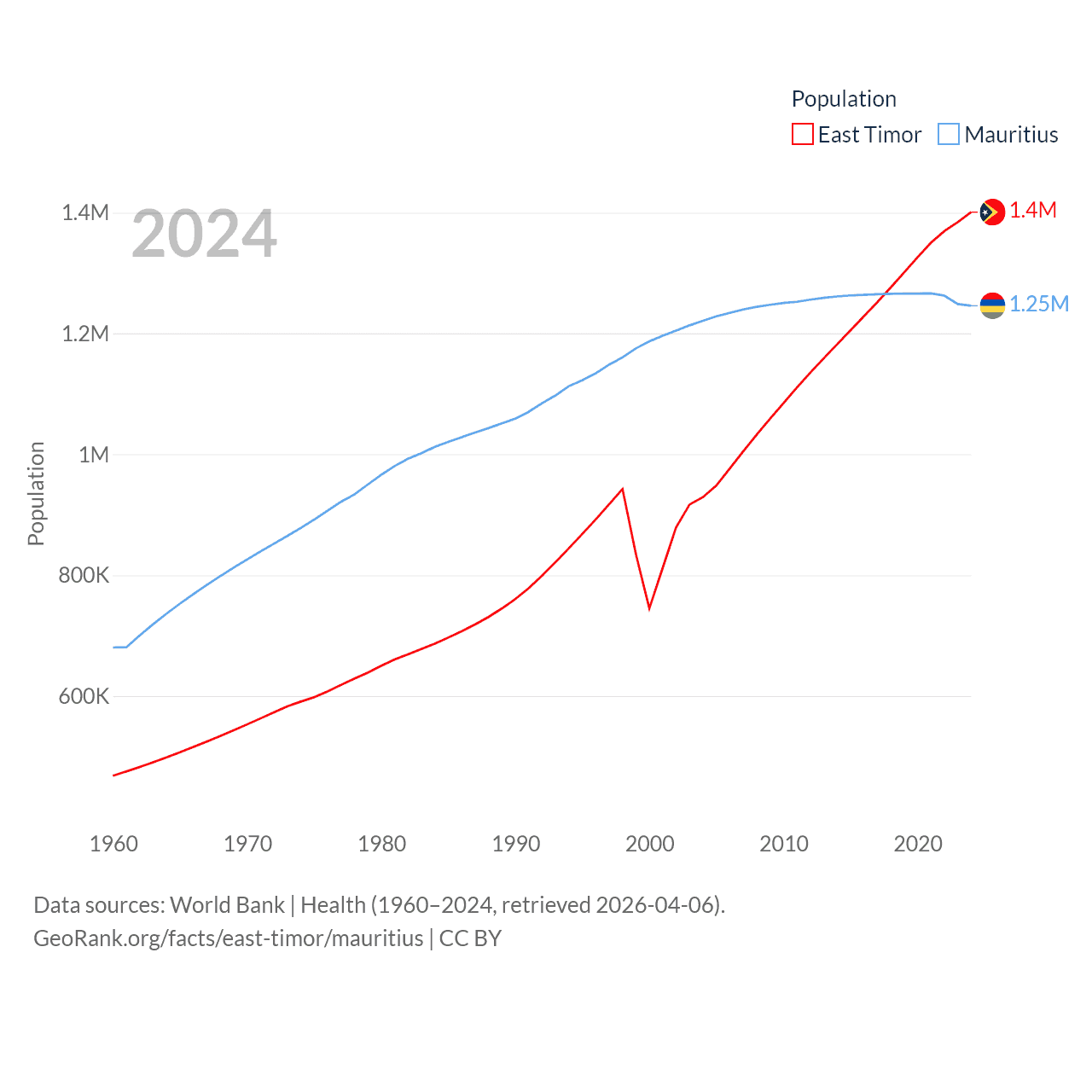 Population
East Timor
Mauritius

2024

1.4M
1.2M
1M
800K
600K

Population

1.4M
1.25M

1960
1970
1980
1990
2000
2010
2020

Data sources: World Bank | Health (1960–2024, retrieved 2026-04-06).
GeoRank.org/facts/east-timor/mauritius | CC BY